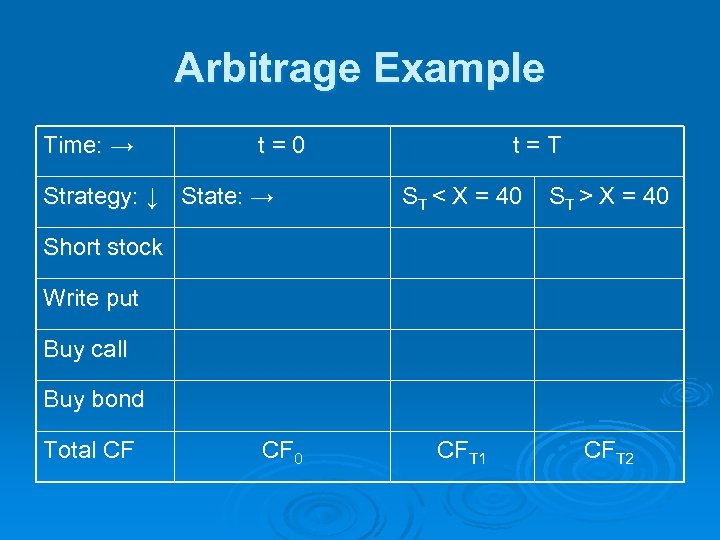 Arbitrage Example

| Time: → | t = 0 | t = T | |
|---|---|---|---|
| Strategy: ↓ | State: → | $S_T < X = 40$ | $S_T > X = 40$ |
| Short stock | | | |
| Write put | | | |
| Buy call | | | |
| Buy bond | | | |
| Total CF | $CF_0$ | $CF_{T1}$ | $CF_{T2}$ |